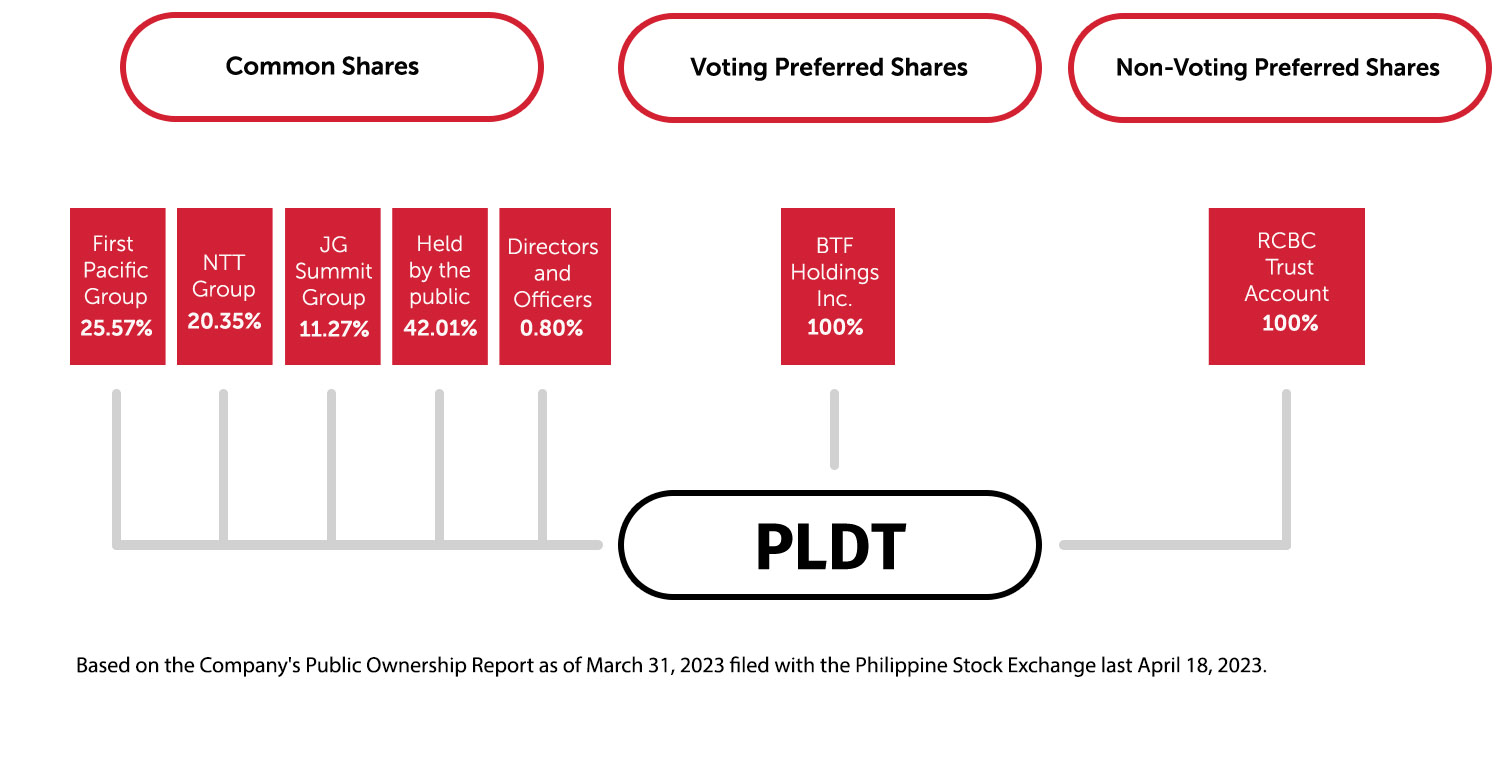 Common Shares

Voting Preferred Shares

Non-Voting Preferred Shares

First Pacific Group
25.57%

NTT Group
20.35%

JG Summit Group
11.27%

Held by the public
42.01%

Directors and Officers
0.80%

BTF Holdings Inc.
100%

RCBC Trust Account
100%

PLDT

Based on the Company's Public Ownership Report as of March 31, 2023 filed with the Philippine Stock Exchange last April 18, 2023.